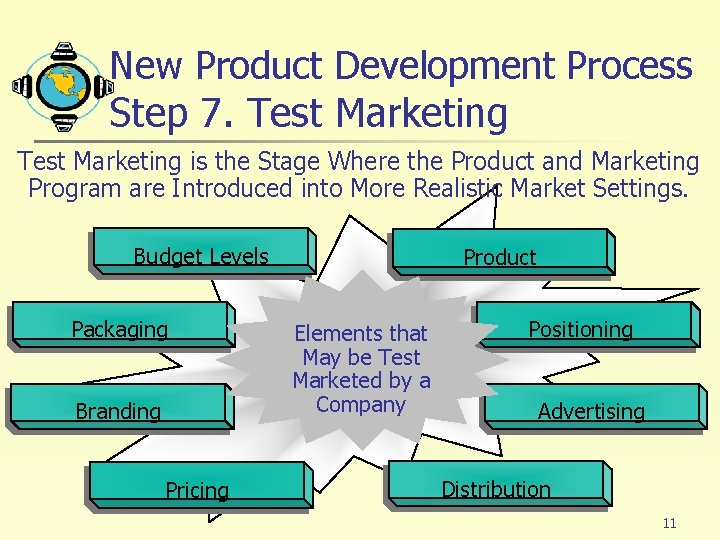 New Product Development Process
Step 7. Test Marketing

Test Marketing is the Stage Where the Product and Marketing Program are Introduced into More Realistic Market Settings.

Budget Levels

Product

Packaging

Positioning

Elements that May be Test Marketed by a Company

Branding

Advertising

Pricing

Distribution

11